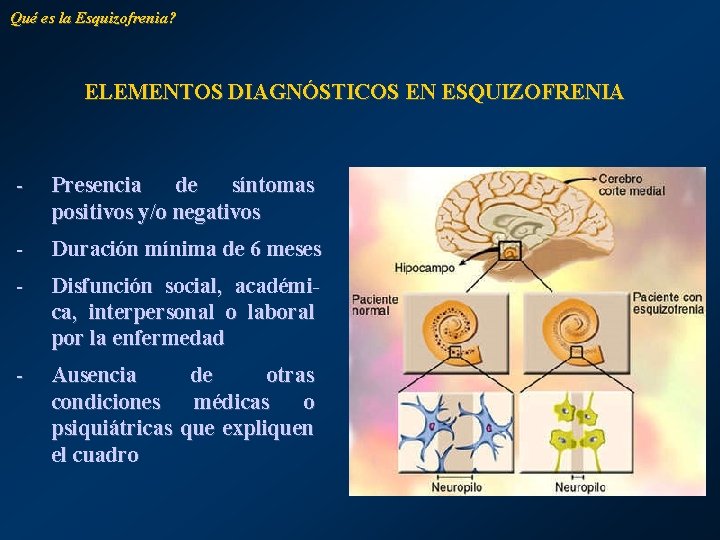 Qué es la Esquizofrenia?

ELEMENTOS DIAGNÓSTICOS EN ESQUIZOFRENIA

- Presencia de síntomas positivos y/o negativos
- Duración mínima de 6 meses
- Disfunción social, académica, interpersonal o laboral por la enfermedad
- Ausencia de otras condiciones médicas o psiquiátricas que expliquen el cuadro

Cerebro corte medial
Hipocampo
Paciente normal
Paciente con esquizofrenia
Neuropilo
Neuropilo